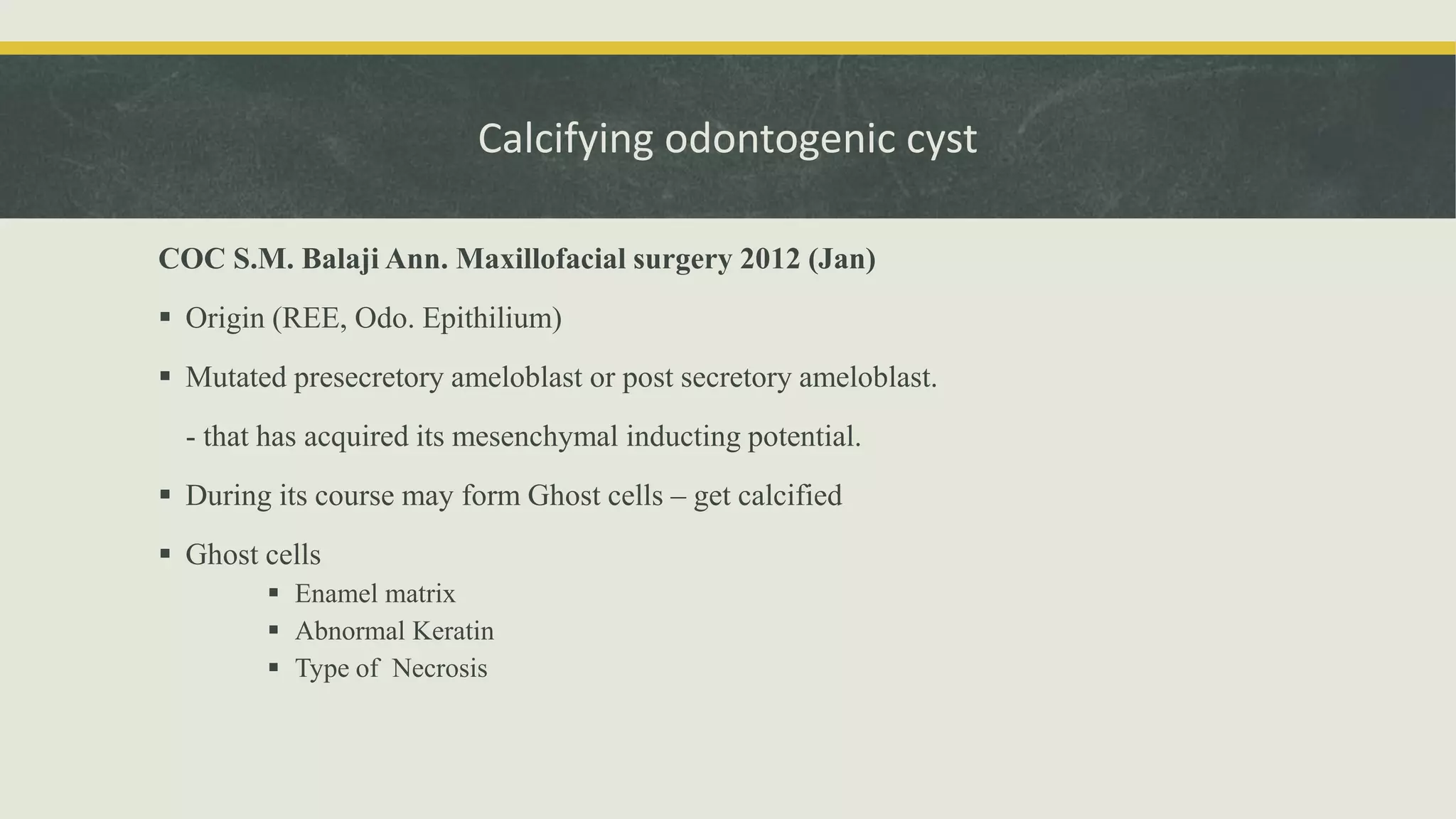 Calcifying odontogenic cyst

COC S.M. Balaji Ann. Maxillofacial surgery 2012 (Jan)

▪ Origin (REE, Odo. Epithilium)

▪ Mutated presecretory ameloblast or post secretory ameloblast.

- that has acquired its mesenchymal inducting potential.

▪ During its course may form Ghost cells – get calcified

▪ Ghost cells
▪ Enamel matrix
▪ Abnormal Keratin
▪ Type of Necrosis